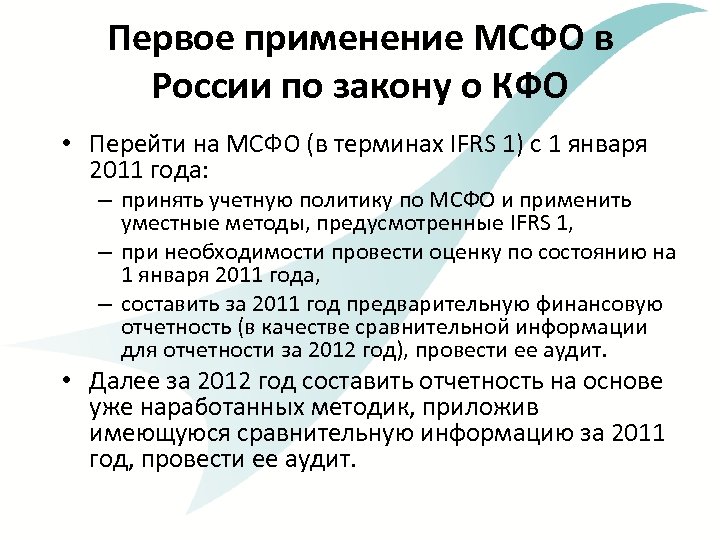 Первое применение МСФО в России по закону о КФО

• Перейти на МСФО (в терминах IFRS 1) с 1 января 2011 года:
– принять учетную политику по МСФО и применить уместные методы, предусмотренные IFRS 1,
– при необходимости провести оценку по состоянию на 1 января 2011 года,
– составить за 2011 год предварительную финансовую отчетность (в качестве сравнительной информации для отчетности за 2012 год), провести ее аудит.

• Далее за 2012 год составить отчетность на основе уже наработанных методик, приложив имеющуюся сравнительную информацию за 2011 год, провести ее аудит.